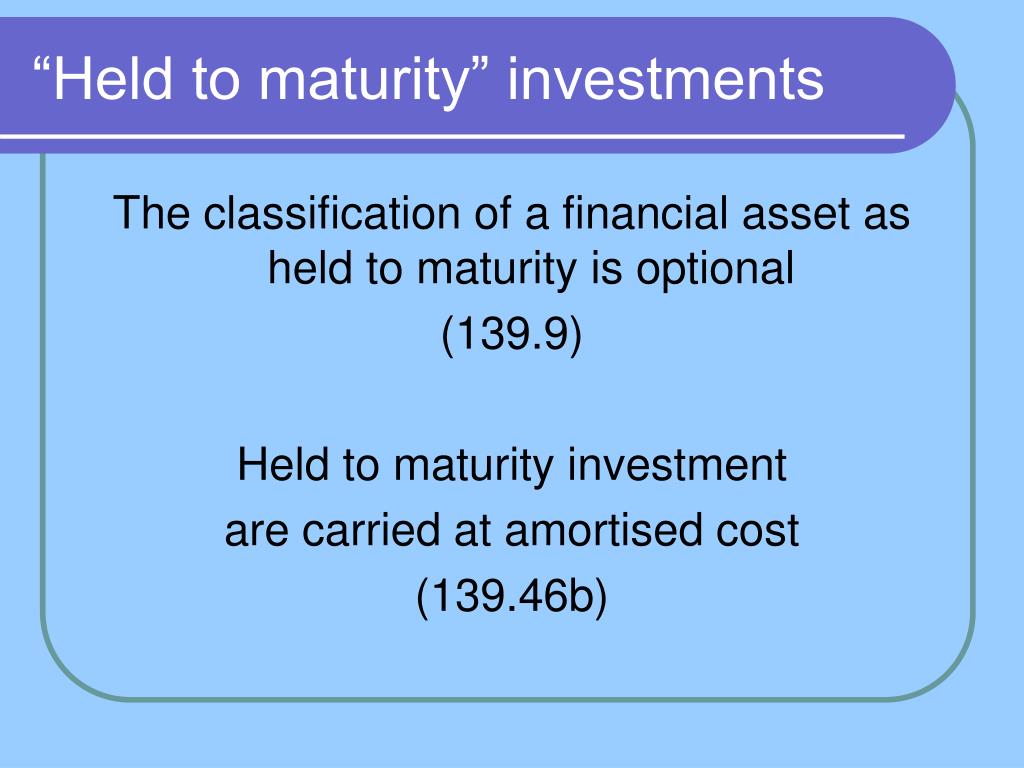 “Held to maturity” investments

The classification of a financial asset as held to maturity is optional
(139.9)

Held to maturity investment
are carried at amortised cost
(139.46b)